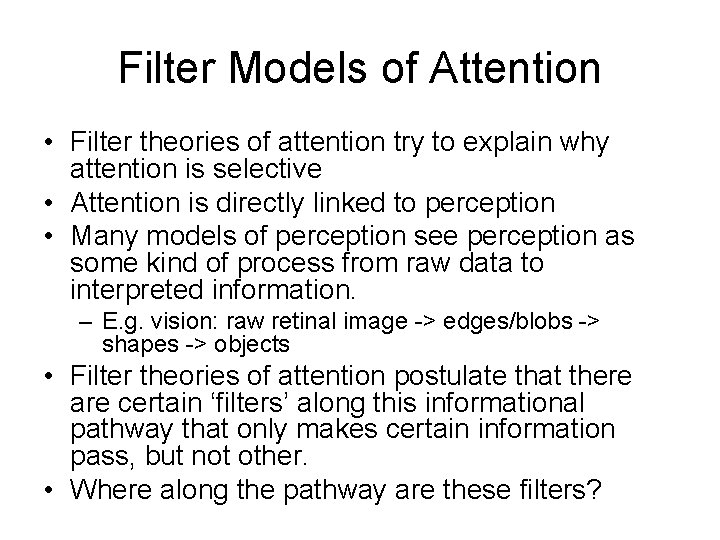 Filter Models of Attention

• Filter theories of attention try to explain why attention is selective
• Attention is directly linked to perception
• Many models of perception see perception as some kind of process from raw data to interpreted information.
– E.g. vision: raw retinal image -> edges/blobs -> shapes -> objects
• Filter theories of attention postulate that there are certain ‘filters’ along this informational pathway that only makes certain information pass, but not other.
• Where along the pathway are these filters?